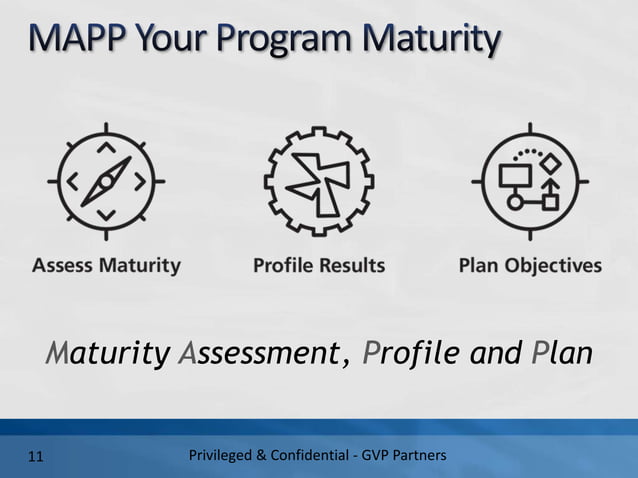 MAPP Your Program Maturity

Assess Maturity

Profile Results

Plan Objectives

Maturity Assessment, Profile and Plan

11

Privileged & Confidential - GVP Partners